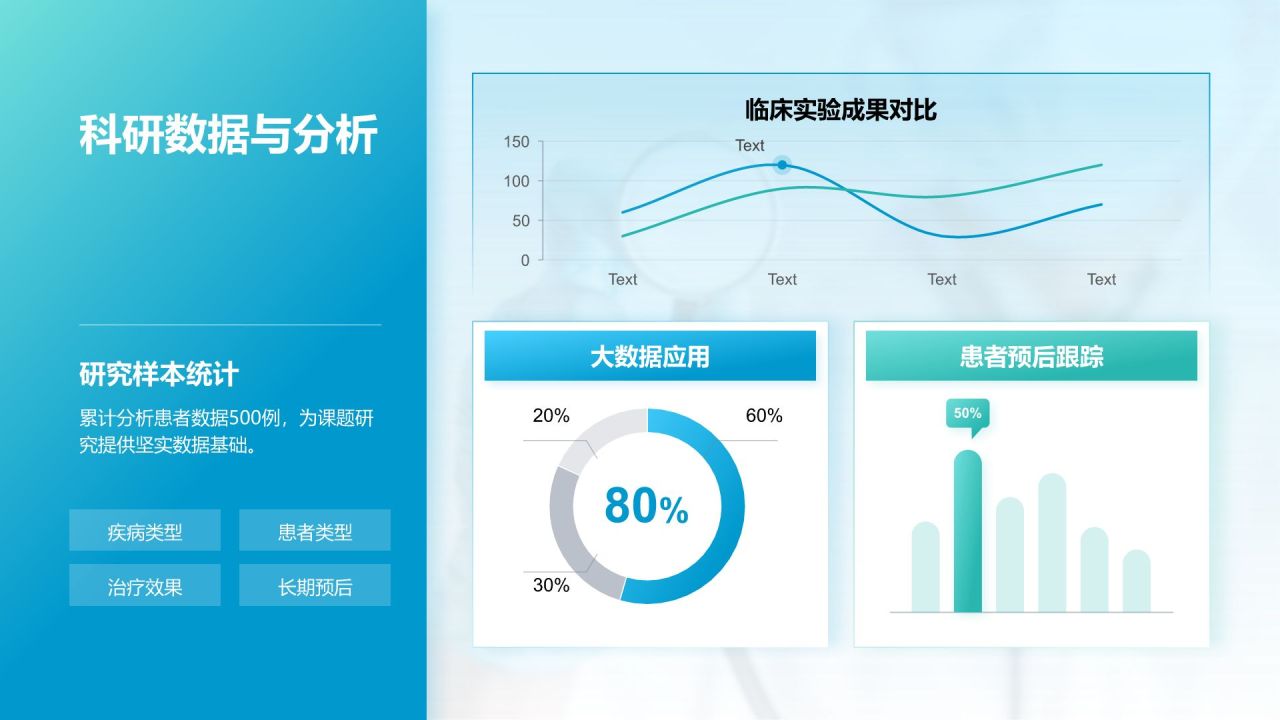 科研数据与分析

研究样本统计

累计分析患者数据500例，为课题研究提供坚实数据基础。

疾病类型
患者类型
治疗效果
长期预后

临床实验成果对比

150
100
50
0
Text
Text
Text
Text
Text

大数据应用

20%
60%
80%
30%

患者预后跟踪

50%